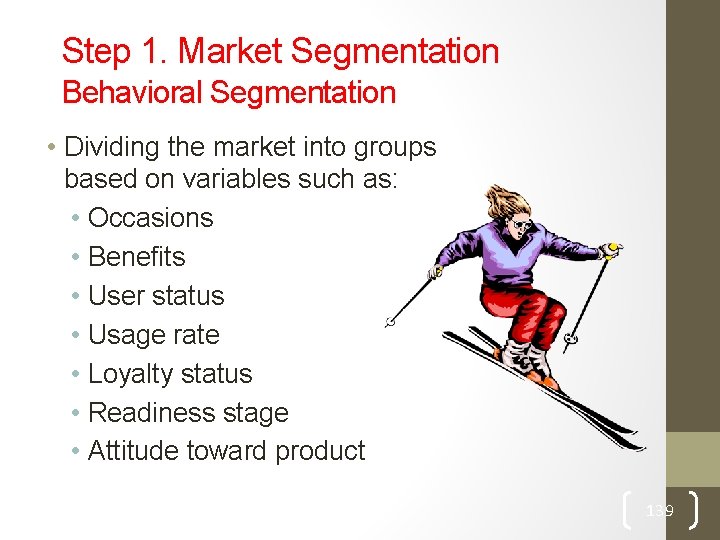 Step 1. Market Segmentation
Behavioral Segmentation

• Dividing the market into groups based on variables such as:
  • Occasions
  • Benefits
  • User status
  • Usage rate
  • Loyalty status
  • Readiness stage
  • Attitude toward product

139